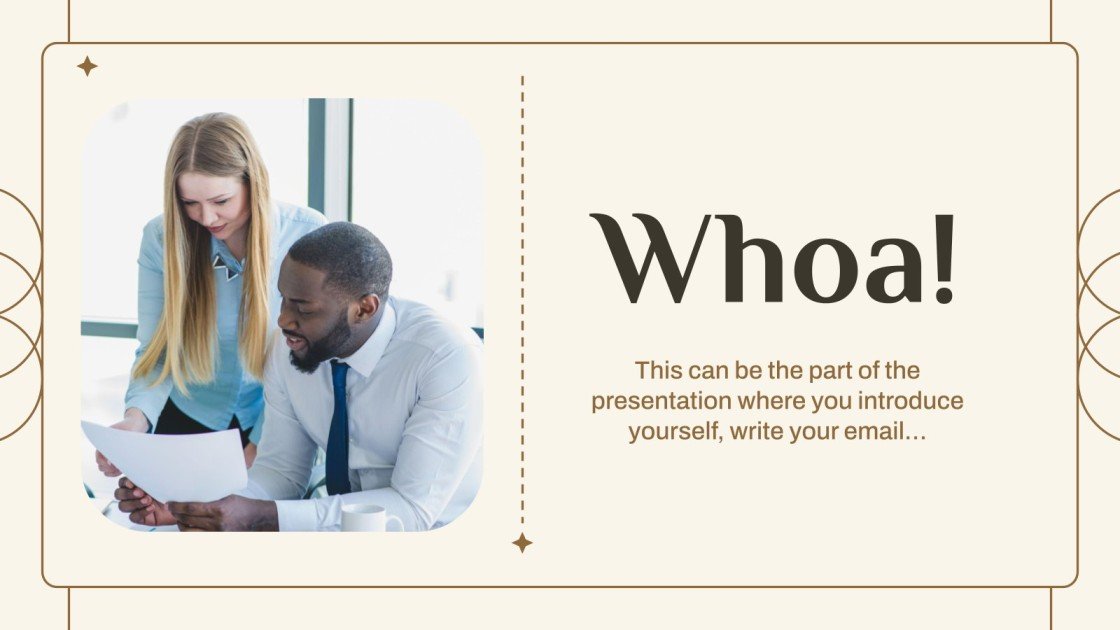 Whoa!

This can be the part of the presentation where you introduce yourself, write your email…